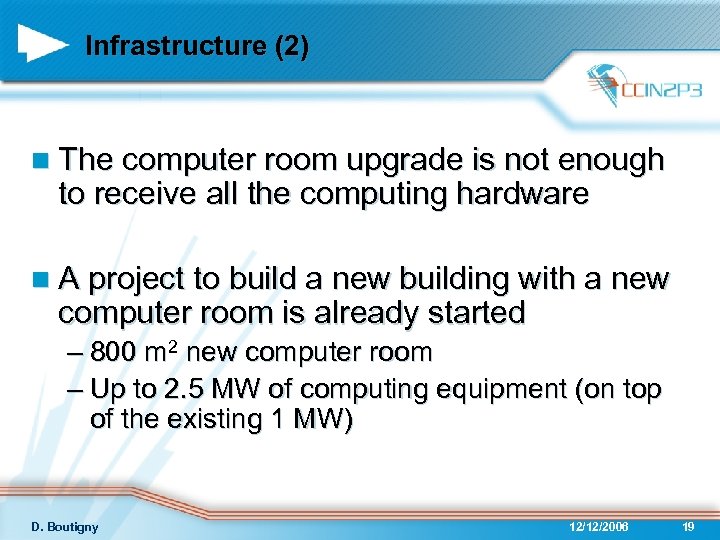 Infrastructure (2)

CCIN2P3

The computer room upgrade is not enough to receive all the computing hardware

A project to build a new building with a new computer room is already started

– 800 $m^2$ new computer room

– Up to 2.5 MW of computing equipment (on top of the existing 1 MW)

D. Boutigny 12/12/2006 19